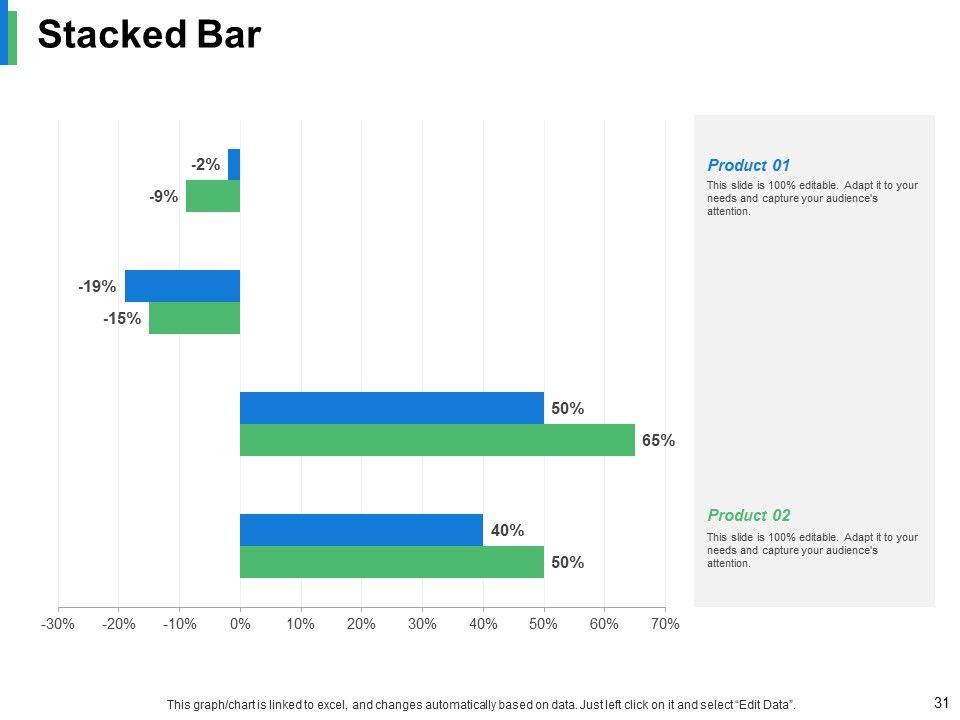 Stacked Bar

-2%
-9%
-19%
-15%
50%
65%
40%
50%

-30% -20% -10% 0% 10% 20% 30% 40% 50% 60% 70%

Product 01
This slide is 100% editable. Adapt it to your needs and capture your audience's attention.

Product 02
This slide is 100% editable. Adapt it to your needs and capture your audience's attention.

This graph/chart is linked to excel, and changes automatically based on data. Just left click on it and select "Edit Data".

31